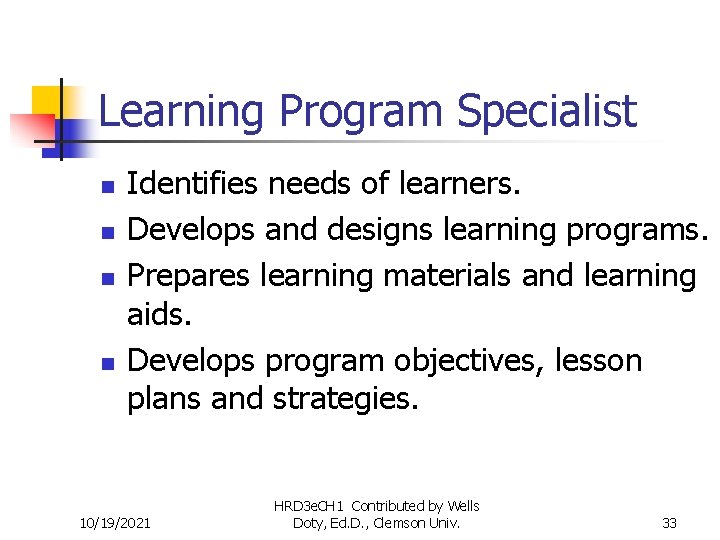 Learning Program Specialist

- Identifies needs of learners.
- Develops and designs learning programs.
- Prepares learning materials and learning aids.
- Develops program objectives, lesson plans and strategies.

10/19/2021

HRD3eCH1 Contributed by Wells Doty, Ed.D., Clemson Univ.

33